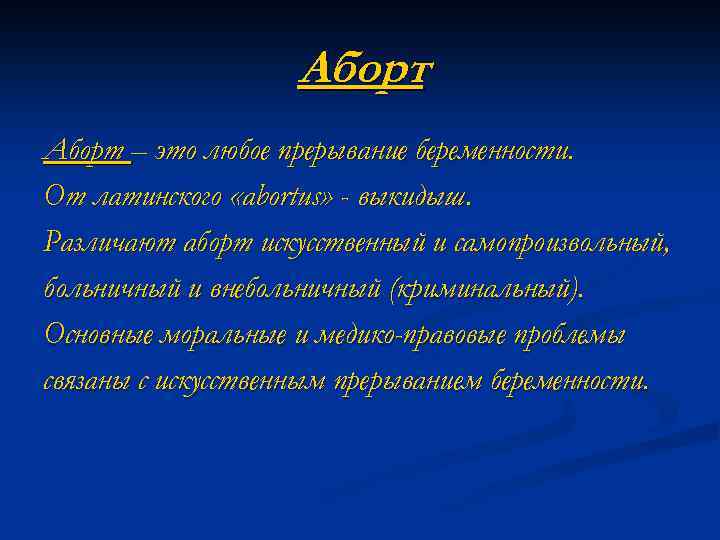 Аборт

Аборт – это любое прерывание беременности. От латинского «abortus» - выкидыш. Различают аборт искусственный и самопроизвольный, больничный и внебольничный (криминальный). Основные моральные и медико-правовые проблемы связаны с искусственным прерыванием беременности.